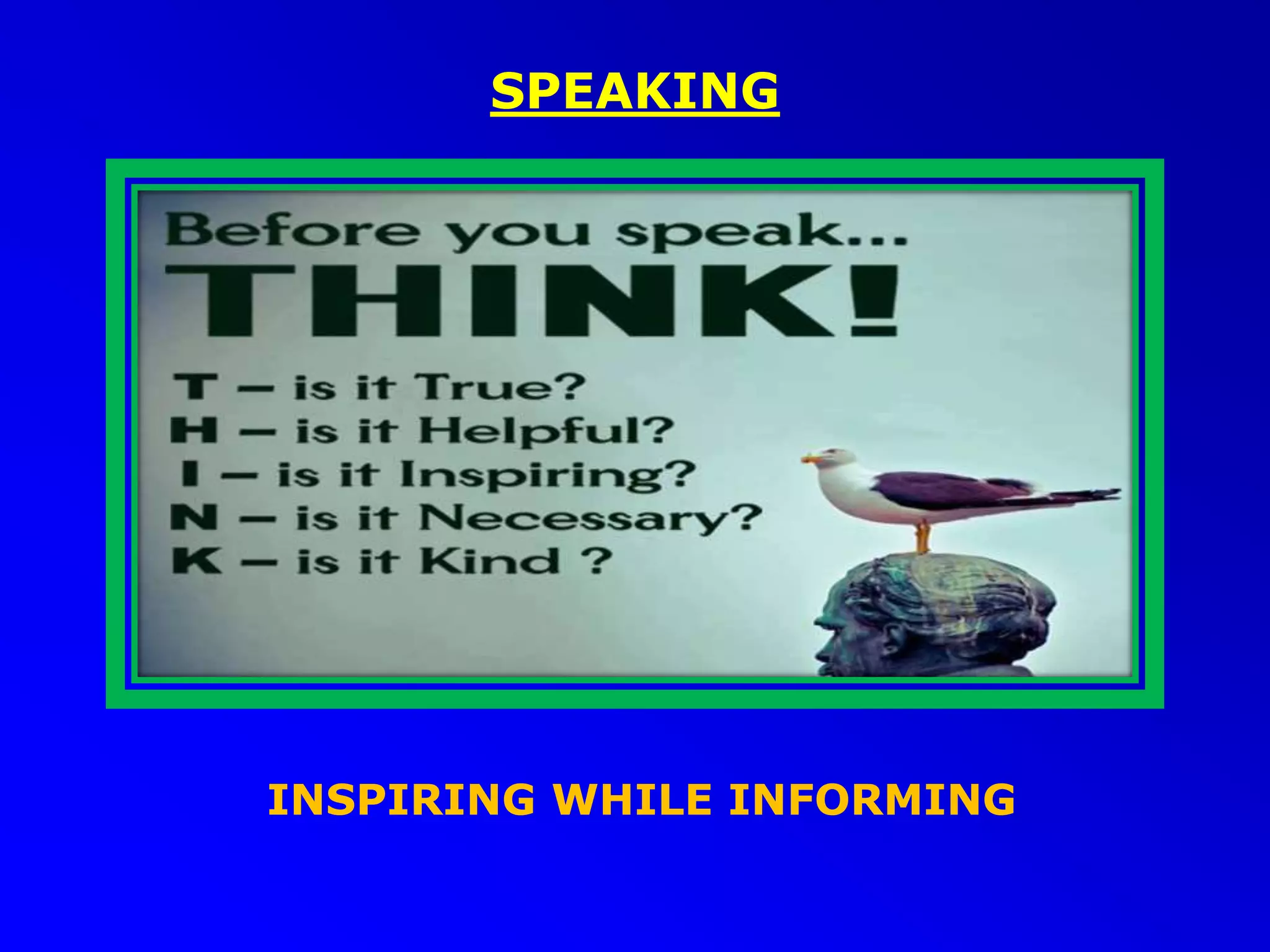 SPEAKING

Before you speak...
THINK!

T – is it True?
H – is it Helpful?
I – is it Inspiring?
N – is it Necessary?
K – is it Kind ?

INSPIRING WHILE INFORMING